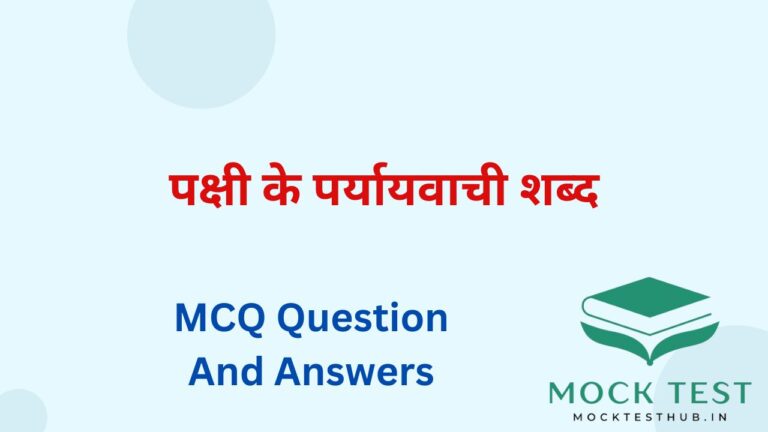 पक्षी के पर्यायवाची शब्द

MCQ Question And Answers

MOCK TEST
MOCKTESTHUB.IN